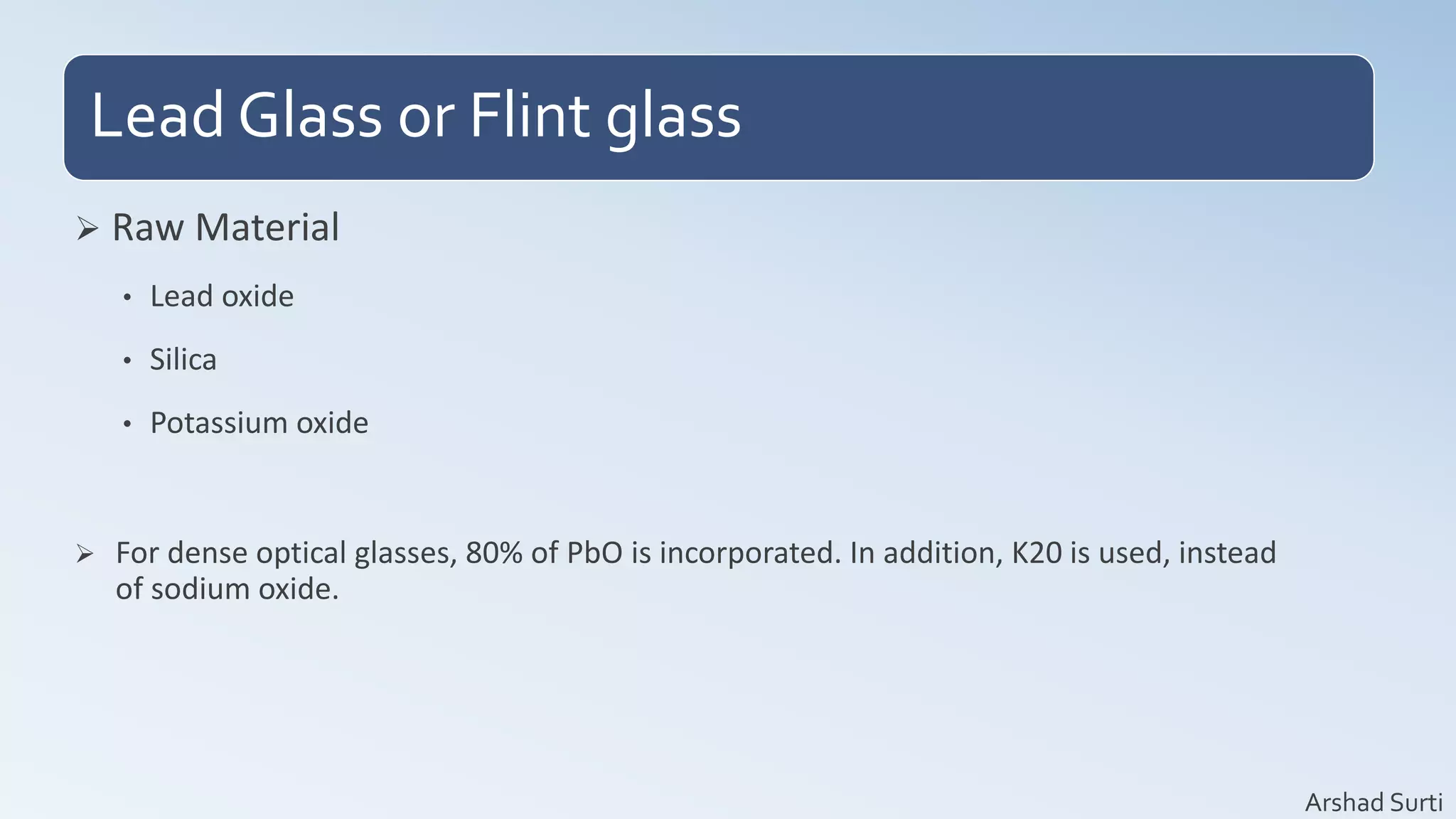 Lead Glass or Flint glass

➢ Raw Material

• Lead oxide

• Silica

• Potassium oxide

➢ For dense optical glasses, 80% of PbO is incorporated. In addition, K20 is used, instead of sodium oxide.

Arshad Surti